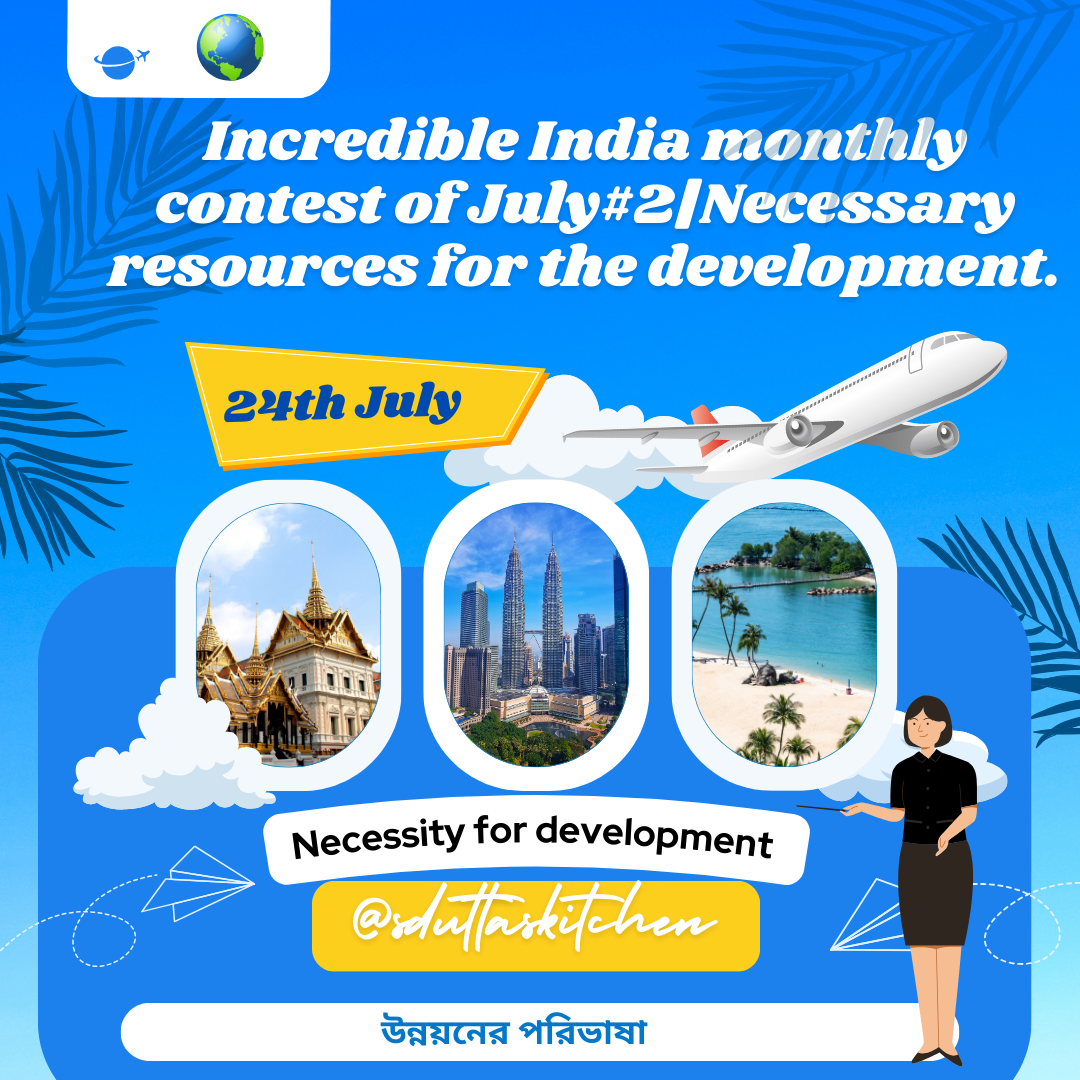 Incredible India monthly contest of July#2|Necessary resources for the development.

24th July

Necessity for development

@sduttaskitchen

উন্নয়নের পরিভাষা